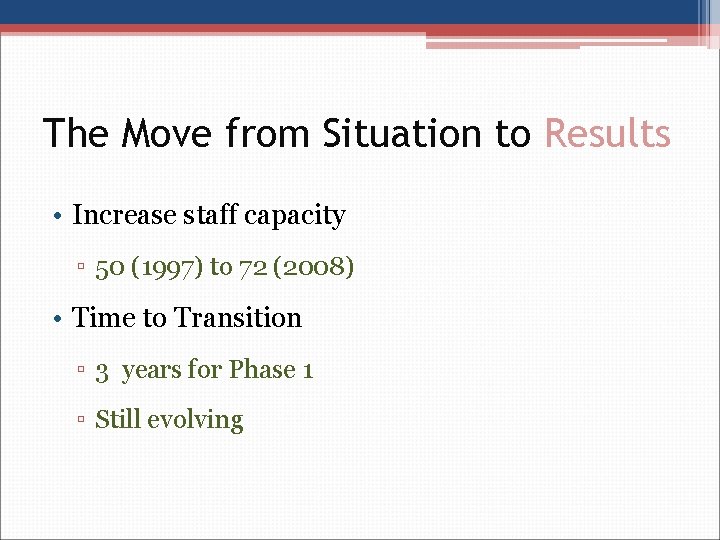 The Move from Situation to Results

• Increase staff capacity
▫ 50 (1997) to 72 (2008)

• Time to Transition
▫ 3 years for Phase 1
▫ Still evolving